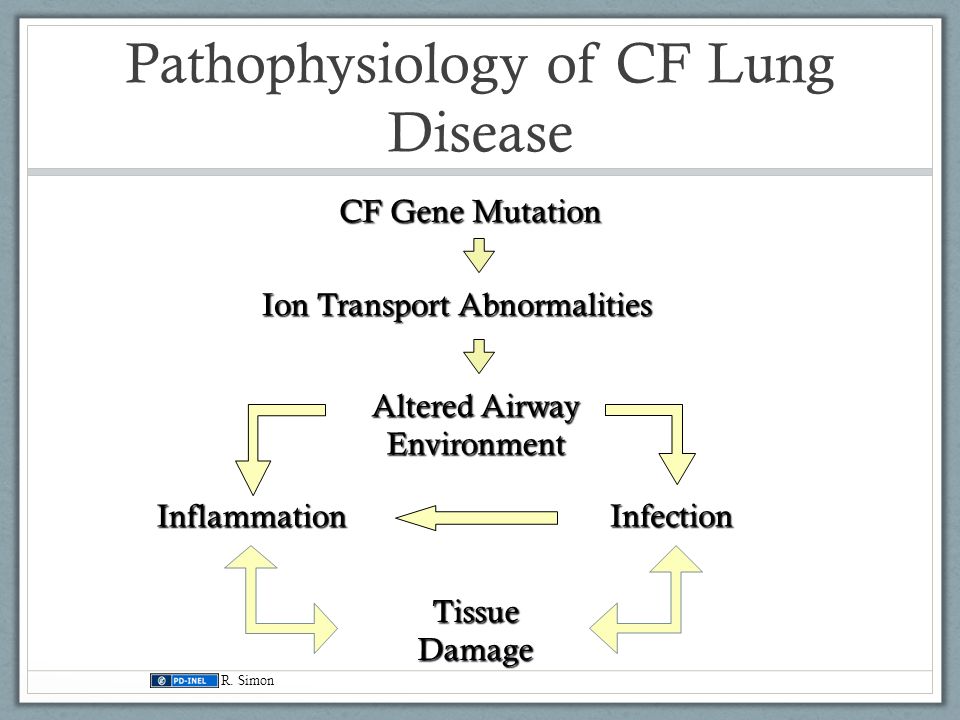 Pathophysiology of CF Lung Disease

CF Gene Mutation

Ion Transport Abnormalities

Altered Airway Environment

Inflammation

Infection

Tissue Damage

PD-INEL R. Simon